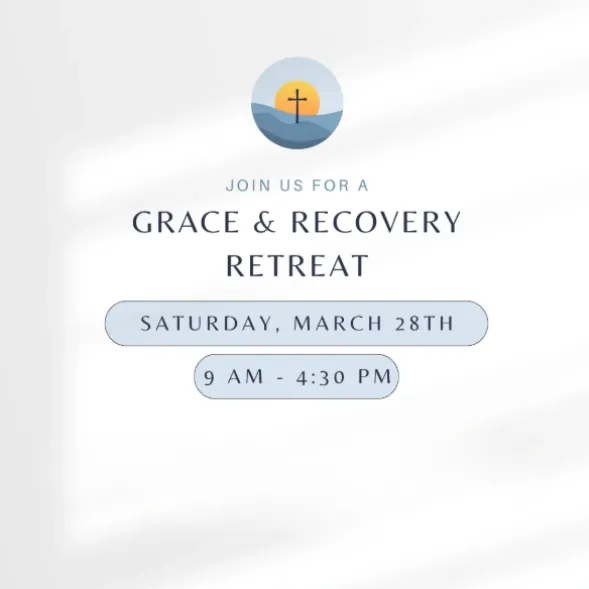 JOIN US FOR A

GRACE & RECOVERY RETREAT

SATURDAY, MARCH 28TH

9 AM - 4:30 PM